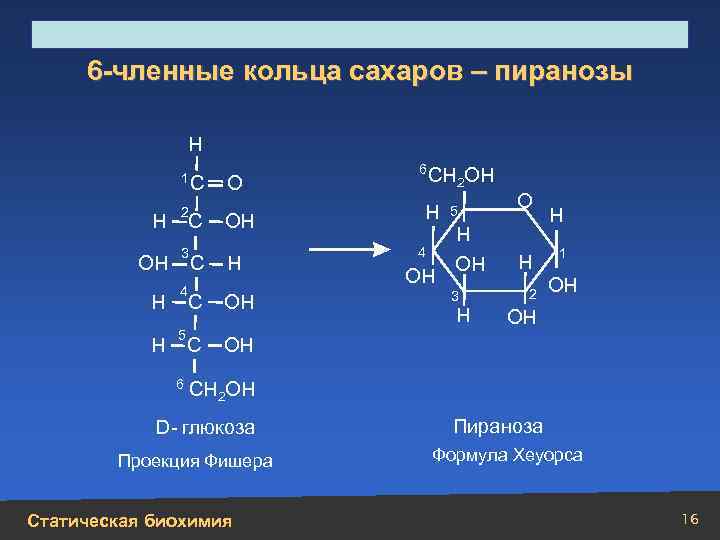 6-членные кольца сахаров – пиранозы

H
$^1C=O$
$H-^2C-OH$
$OH-^3C-H$
$H-^4C-OH$
$H-^5C-OH$
$^6CH_2OH$

D- глюкоза

Проекция Фишера

$^6CH_2OH$
O
H 5
H
H
4
OH
OH
H
1
OH
3
2
H
OH

Пираноза

Формула Хеуорса

Статическая биохимия

16